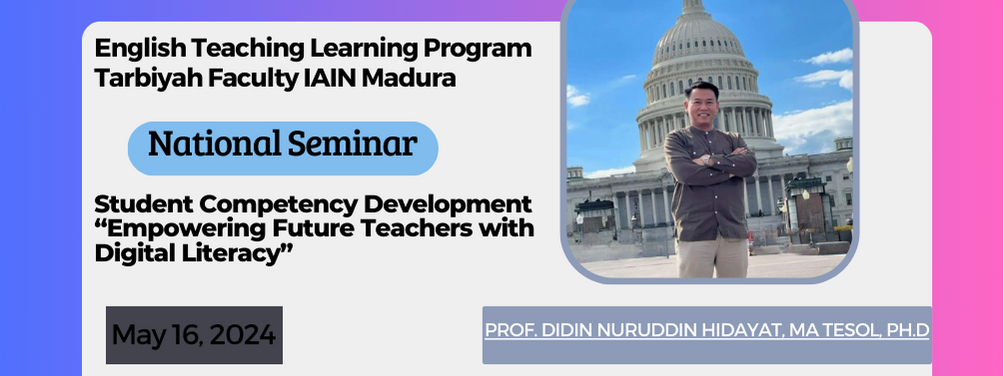 English Teaching Learning Program
Tarbiyah Faculty IAIN Madura

National Seminar

Student Competency Development
“Empowering Future Teachers with Digital Literacy”

May 16, 2024

PROF. DIDIN NURUDDIN HIDAYAT, MA TESOL, PH.D